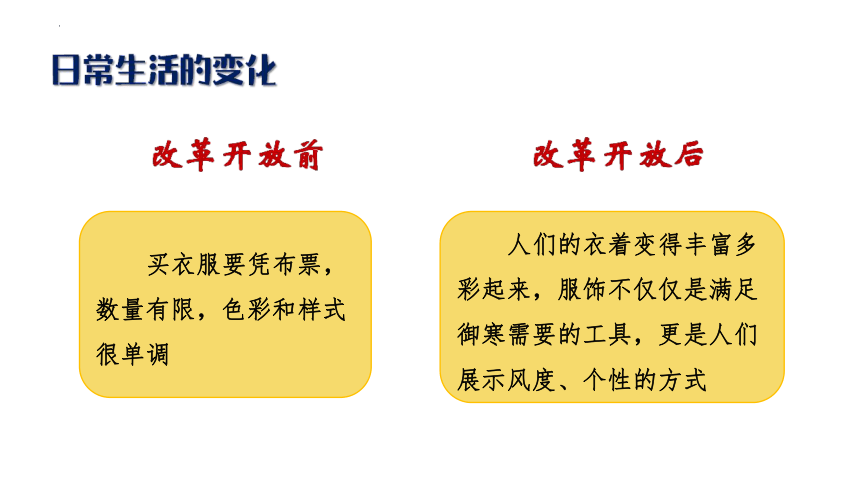 日常生活的变化

改革开放前

买衣服要凭布票，数量有限，色彩和样式很单调

改革开放后

人们的衣着变得丰富多彩起来，服饰不仅仅是满足御寒需要的工具，更是人们展示风度、个性的方式